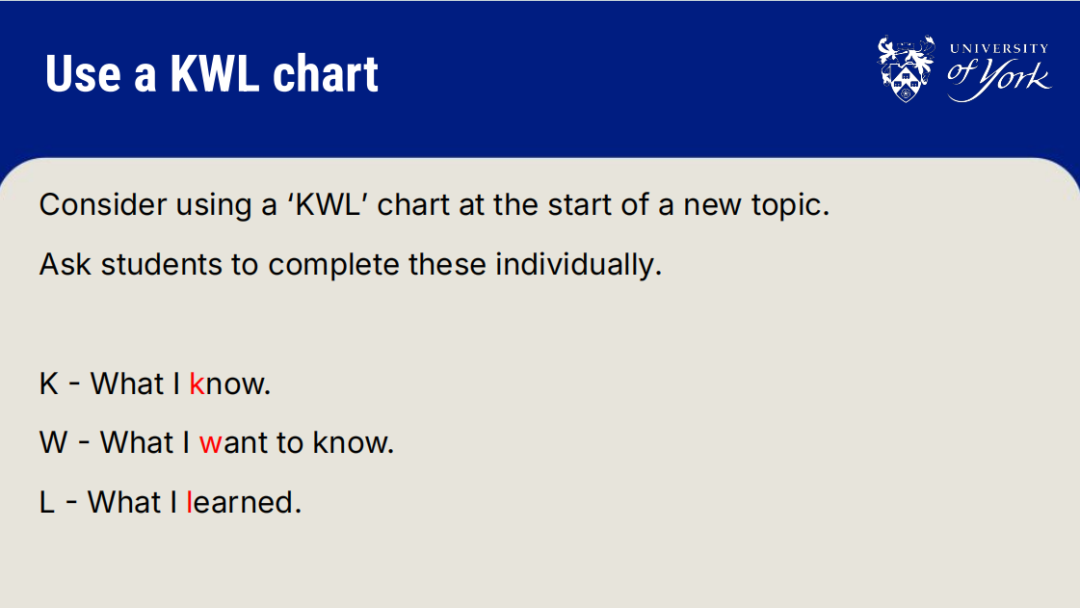 Use a KWL chart

UNIVERSITY
of York

Consider using a 'KWL' chart at the start of a new topic.

Ask students to complete these individually.

K - What I know.

W - What I want to know.

L - What I learned.